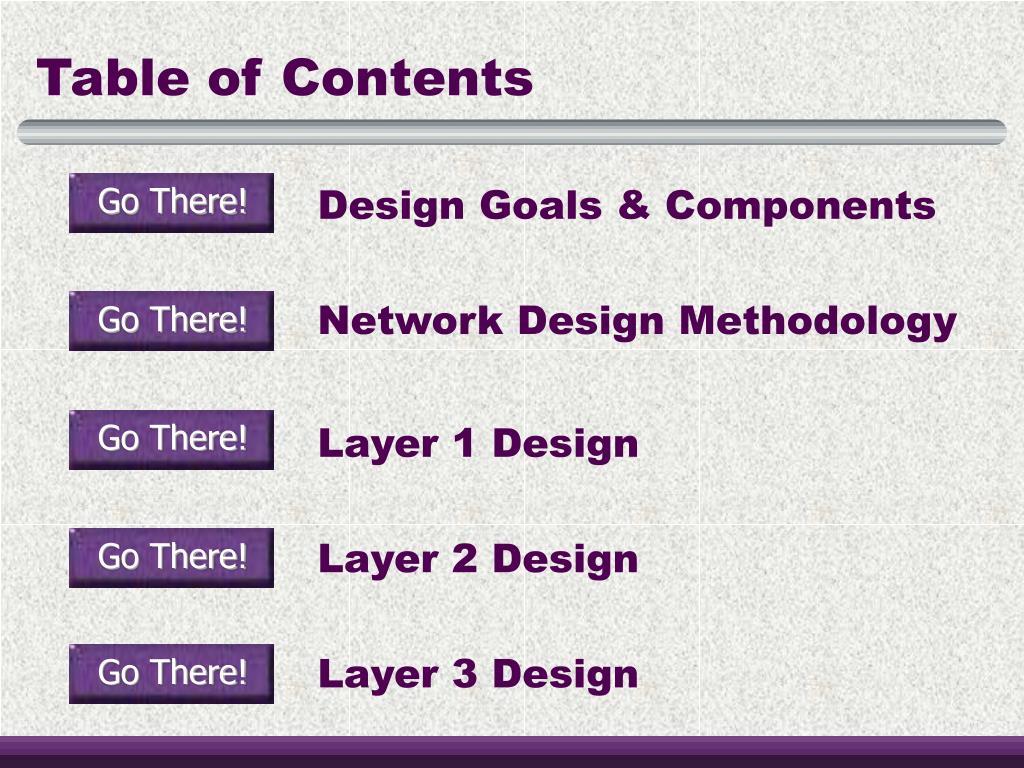 Table of Contents

Go There! Design Goals & Components

Go There! Network Design Methodology

Go There! Layer 1 Design

Go There! Layer 2 Design

Go There! Layer 3 Design